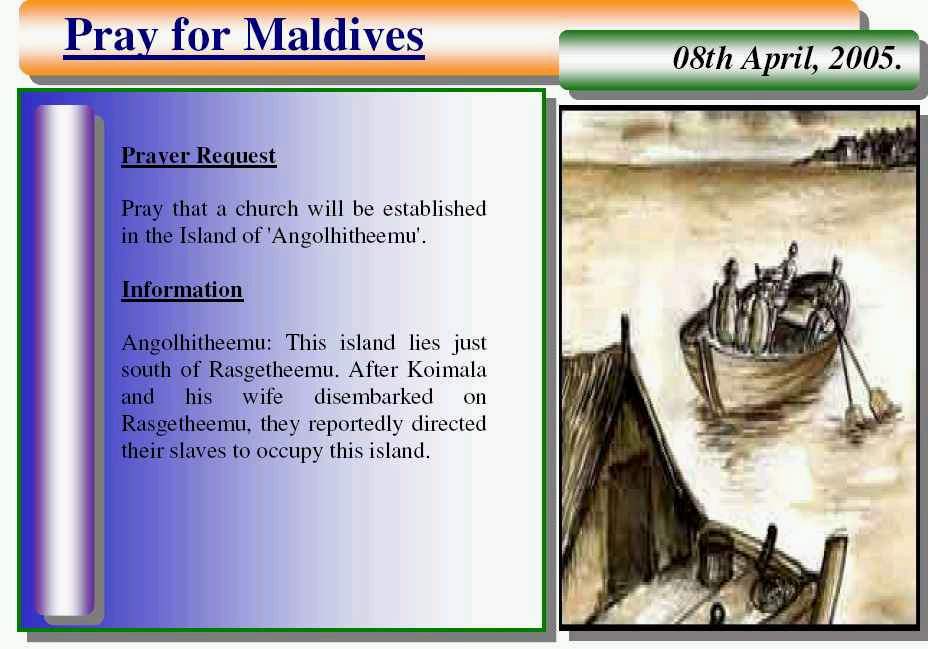 Pray for Maldives

08th April, 2005.

Prayer Request

Pray that a church will be established in the Island of 'Angolhitheemu'.

Information

Angolhitheemu: This island lies just south of Rasgetheemu. After Koimala and his wife disembarked on Rasgetheemu, they reportedly directed their slaves to occupy this island.